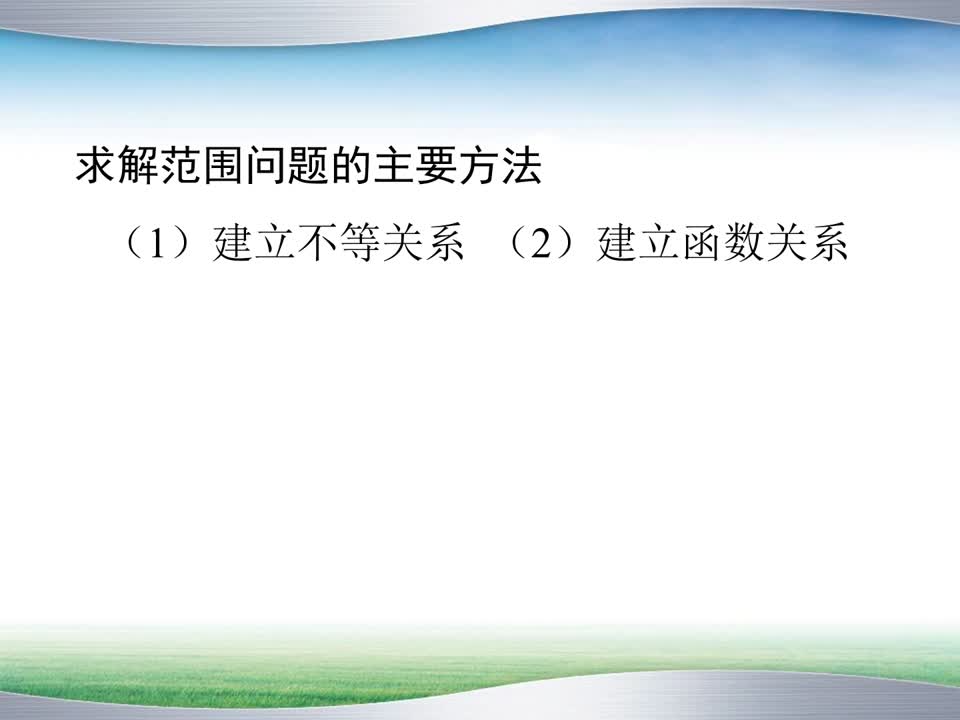 求解范围问题的主要方法

（1）建立不等关系 （2）建立函数关系